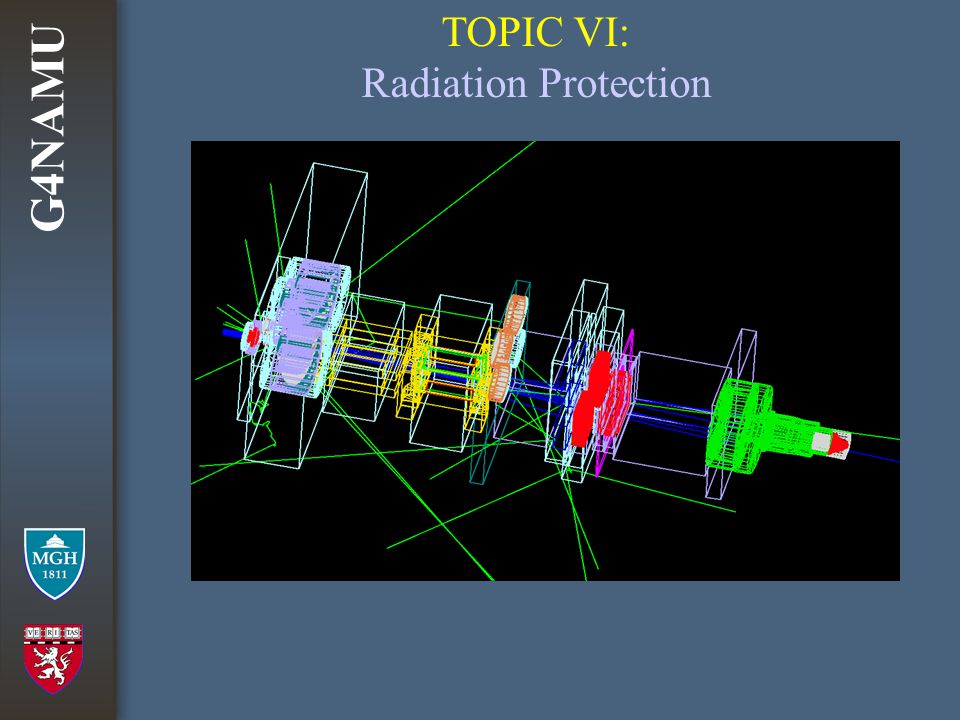 G4NAMU

TOPIC VI:
Radiation Protection

MGH
1811

VE RI TAS